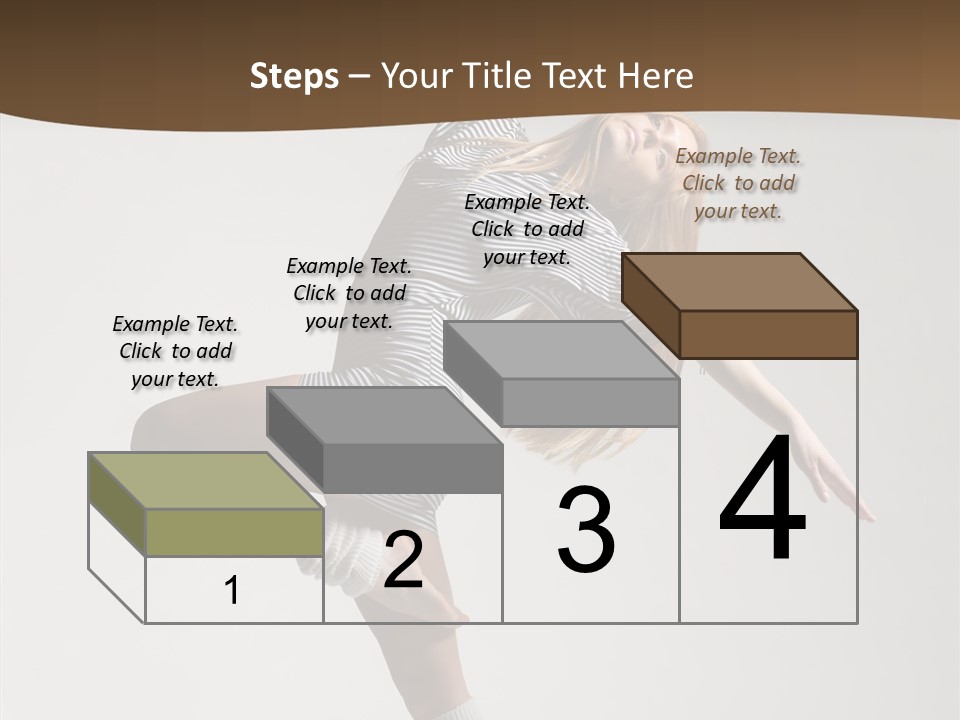 Steps – Your Title Text Here

Example Text. Click to add your text.

Example Text. Click to add your text.

Example Text. Click to add your text.

Example Text. Click to add your text.

1

2

3

4